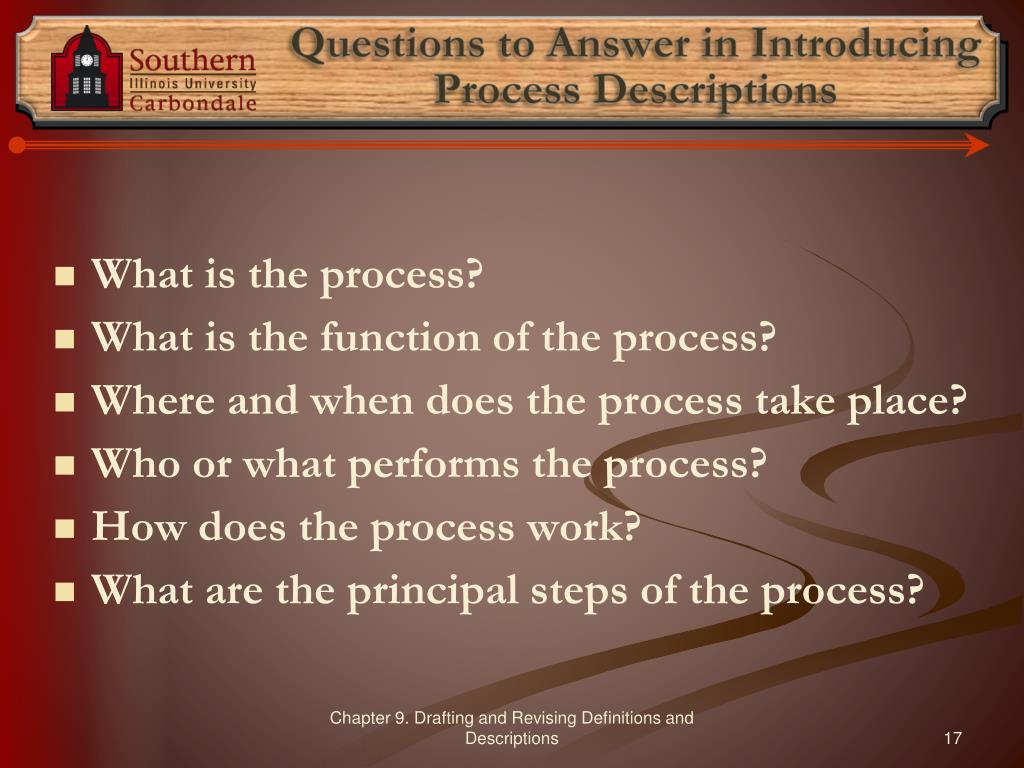 Southern
Illinois University
Carbondale

Questions to Answer in Introducing Process Descriptions

- What is the process?
- What is the function of the process?
- Where and when does the process take place?
- Who or what performs the process?
- How does the process work?
- What are the principal steps of the process?

Chapter 9. Drafting and Revising Definitions and Descriptions

17